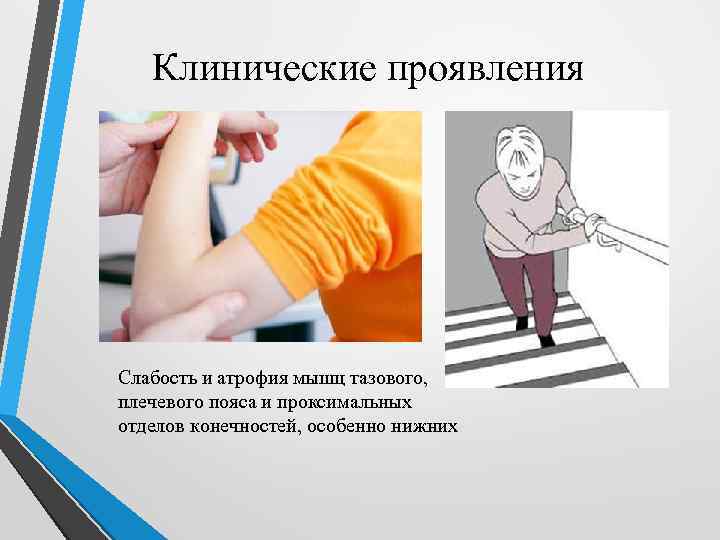 Клинические проявления

Слабость и атрофия мышц тазового, плечевого пояса и проксимальных отделов конечностей, особенно нижних